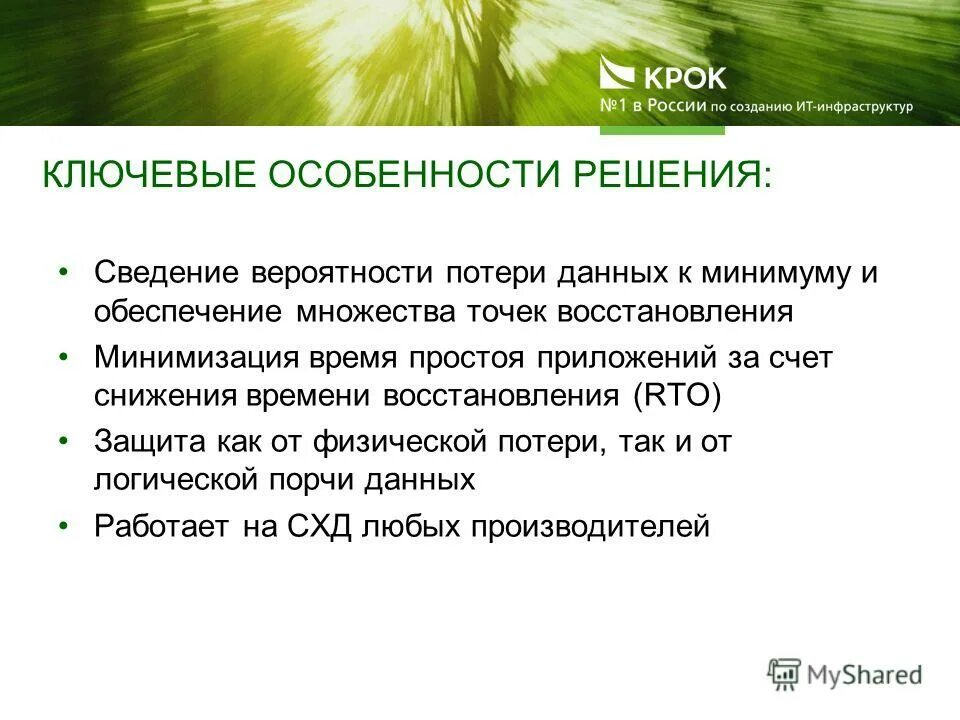 КРОК
№1 в России по созданию ИТ-инфраструктур

КЛЮЧЕВЫЕ ОСОБЕННОСТИ РЕШЕНИЯ:

• Сведение вероятности потери данных к минимуму и обеспечение множества точек восстановления
• Минимизация время простоя приложений за счет снижения времени восстановления (RTO)
• Защита как от физической потери, так и от логической порчи данных
• Работает на СХД любых производителей

MyShared